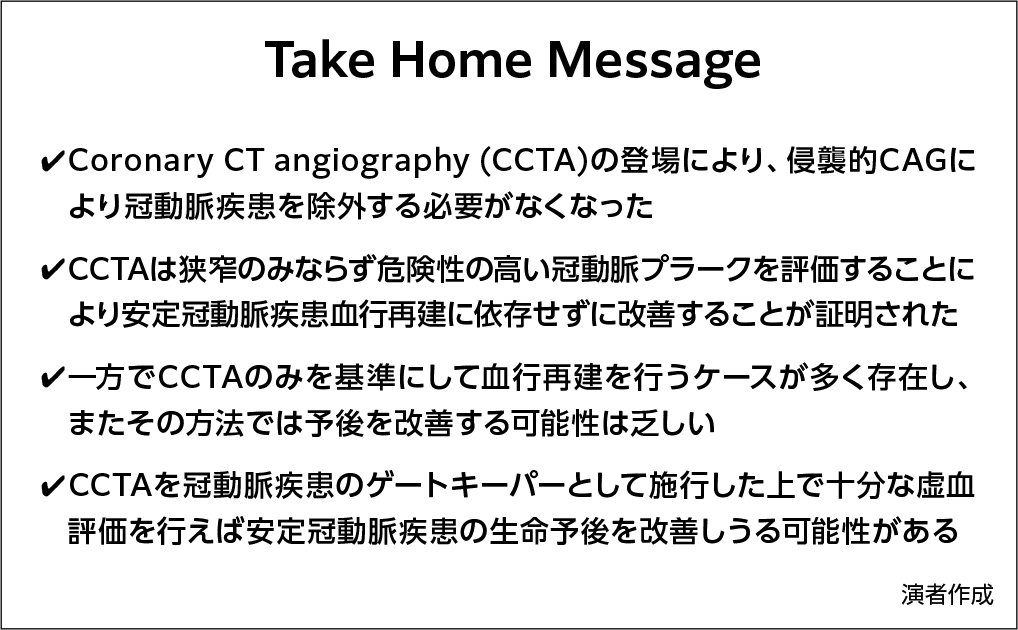 Take Home Message

✔Coronary CT angiography (CCTA)の登場により、侵襲的CAGにより冠動脈疾患を除外する必要がなくなった

✔CCTAは狭窄のみならず危険性の高い冠動脈プラークを評価することにより安定冠動脈疾患血行再建に依存せずに改善することが証明された

✔一方でCCTAのみを基準にして血行再建を行うケースが多く存在し、またその方法では予後を改善する可能性は乏しい

✔CCTAを冠動脈疾患のゲートキーパーとして施行した上で十分な虚血評価を行えば安定冠動脈疾患の生命予後を改善しうる可能性がある

演者作成